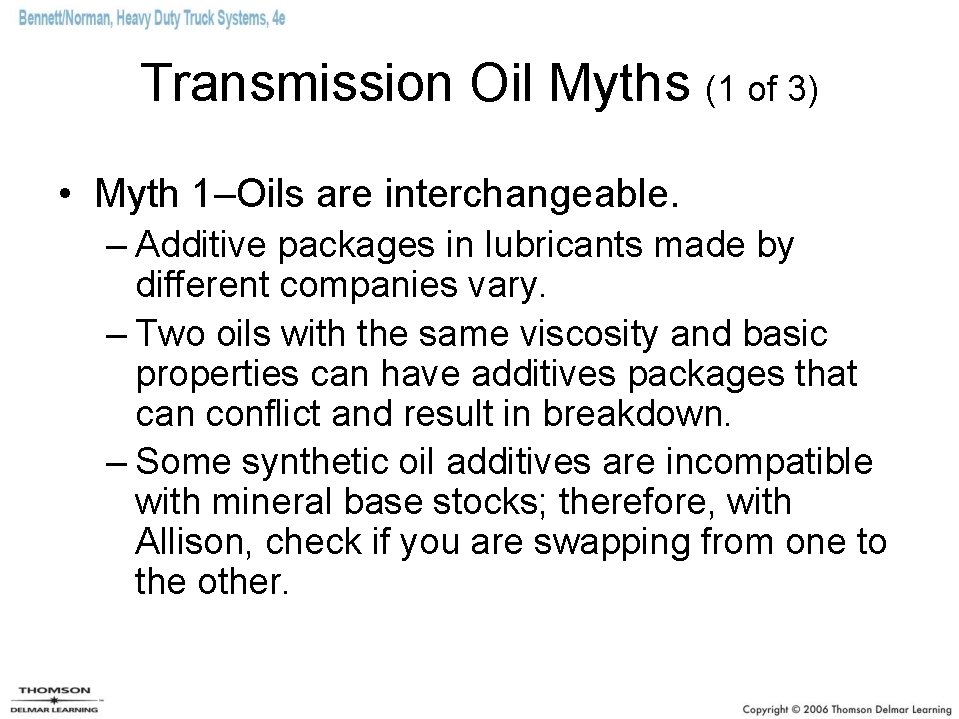 Bennett/Norman, Heavy Duty Truck Systems, 4e

Transmission Oil Myths (1 of 3)

• Myth 1–Oils are interchangeable.
– Additive packages in lubricants made by different companies vary.
– Two oils with the same viscosity and basic properties can have additives packages that can conflict and result in breakdown.
– Some synthetic oil additives are incompatible with mineral base stocks; therefore, with Allison, check if you are swapping from one to the other.

THOMSON
DELMAR LEARNING

Copyright © 2006 Thomson Delmar Learning